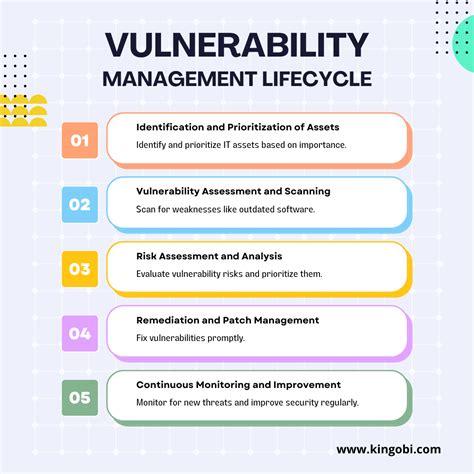 VULNERABILITY
MANAGEMENT LIFECYCLE

01
Identification and Prioritization of Assets
Identify and prioritize IT assets based on importance.

02
Vulnerability Assessment and Scanning
Scan for weaknesses like outdated software.

03
Risk Assessment and Analysis
Evaluate vulnerability risks and prioritize them.

04
Remediation and Patch Management
Fix vulnerabilities promptly.

05
Continuous Monitoring and Improvement
Monitor for new threats and improve security regularly.

www.kingobi.com